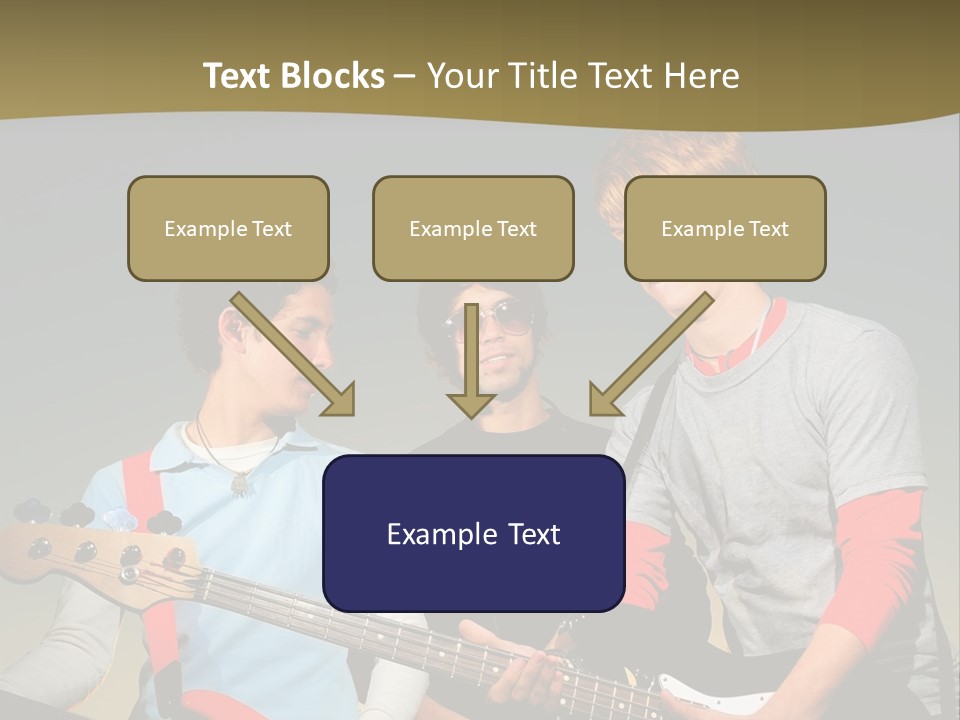 Text Blocks – Your Title Text Here

Example Text

Example Text

Example Text

Example Text